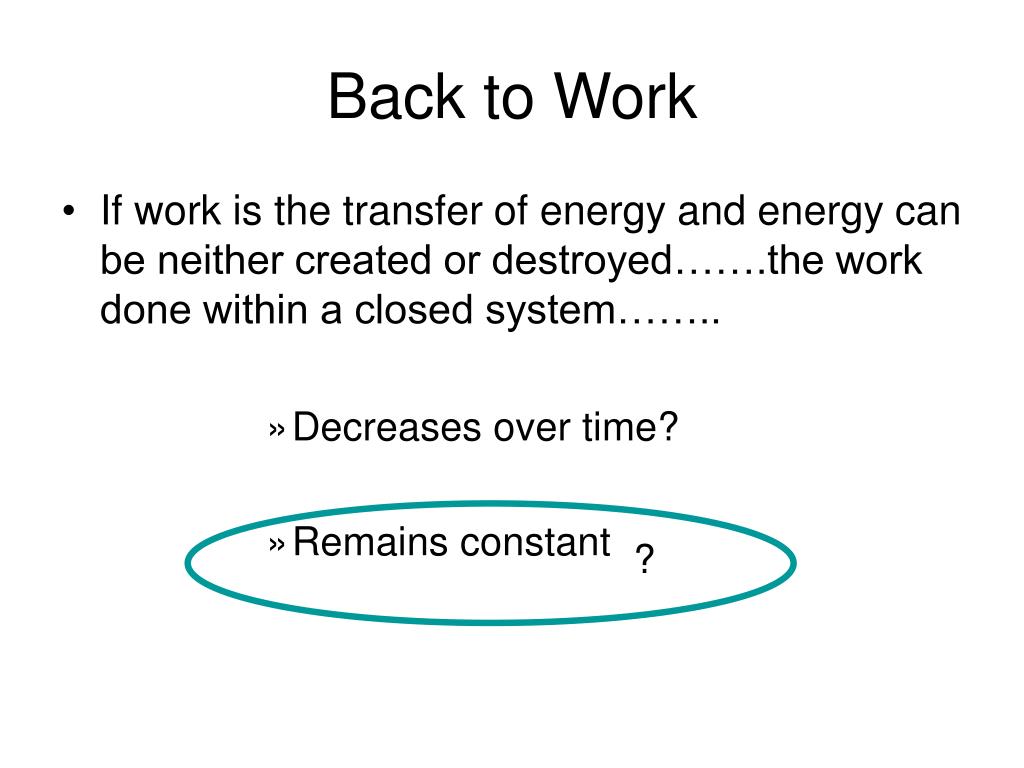 Back to Work

• If work is the transfer of energy and energy can be neither created or destroyed…….the work done within a closed system……..

» Decreases over time?

» Remains constant ?